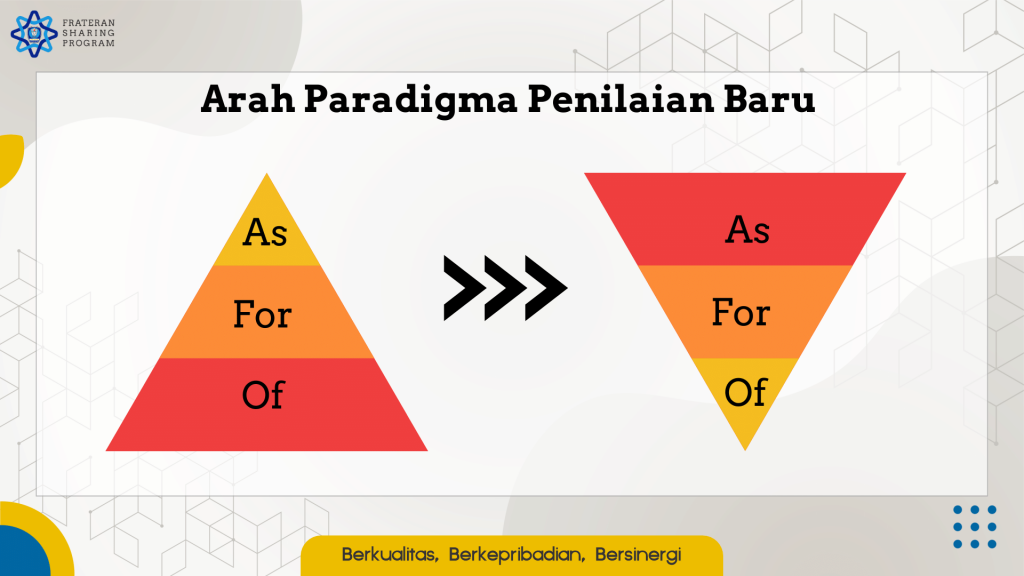 FRATERAN
SHARING
PROGRAM

Arah Paradigma Penilaian Baru

As
For
Of

As
For
Of

Berkualitas, Berkepribadian, Bersinergi